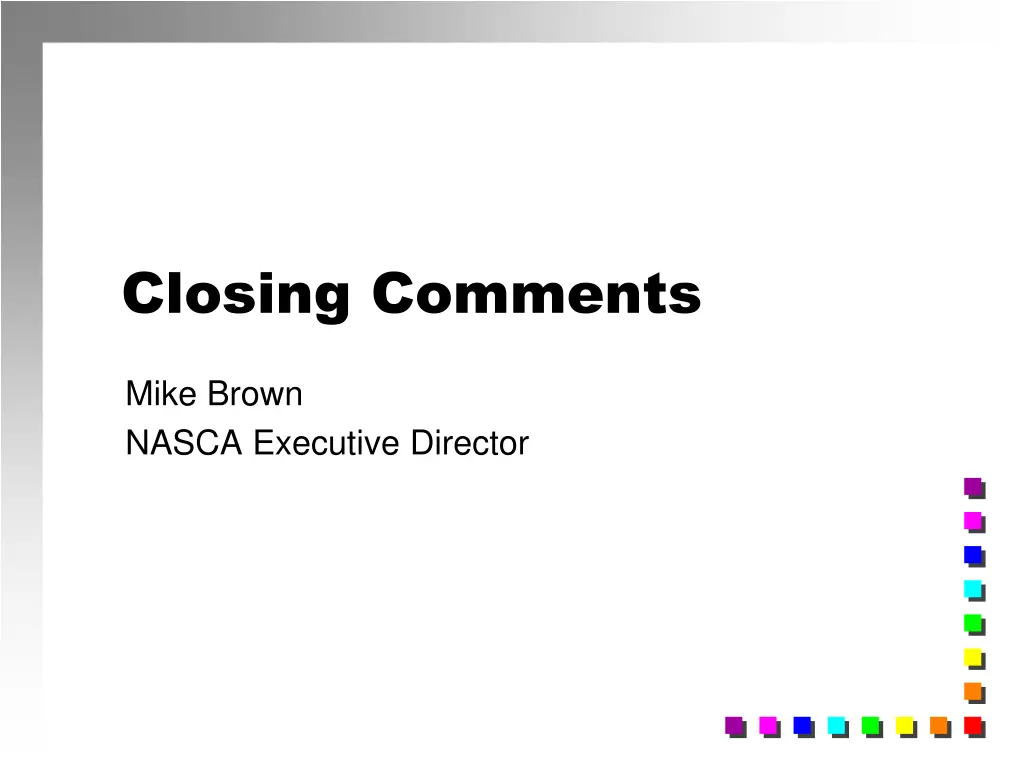 Closing Comments

Mike Brown
NASCA Executive Director